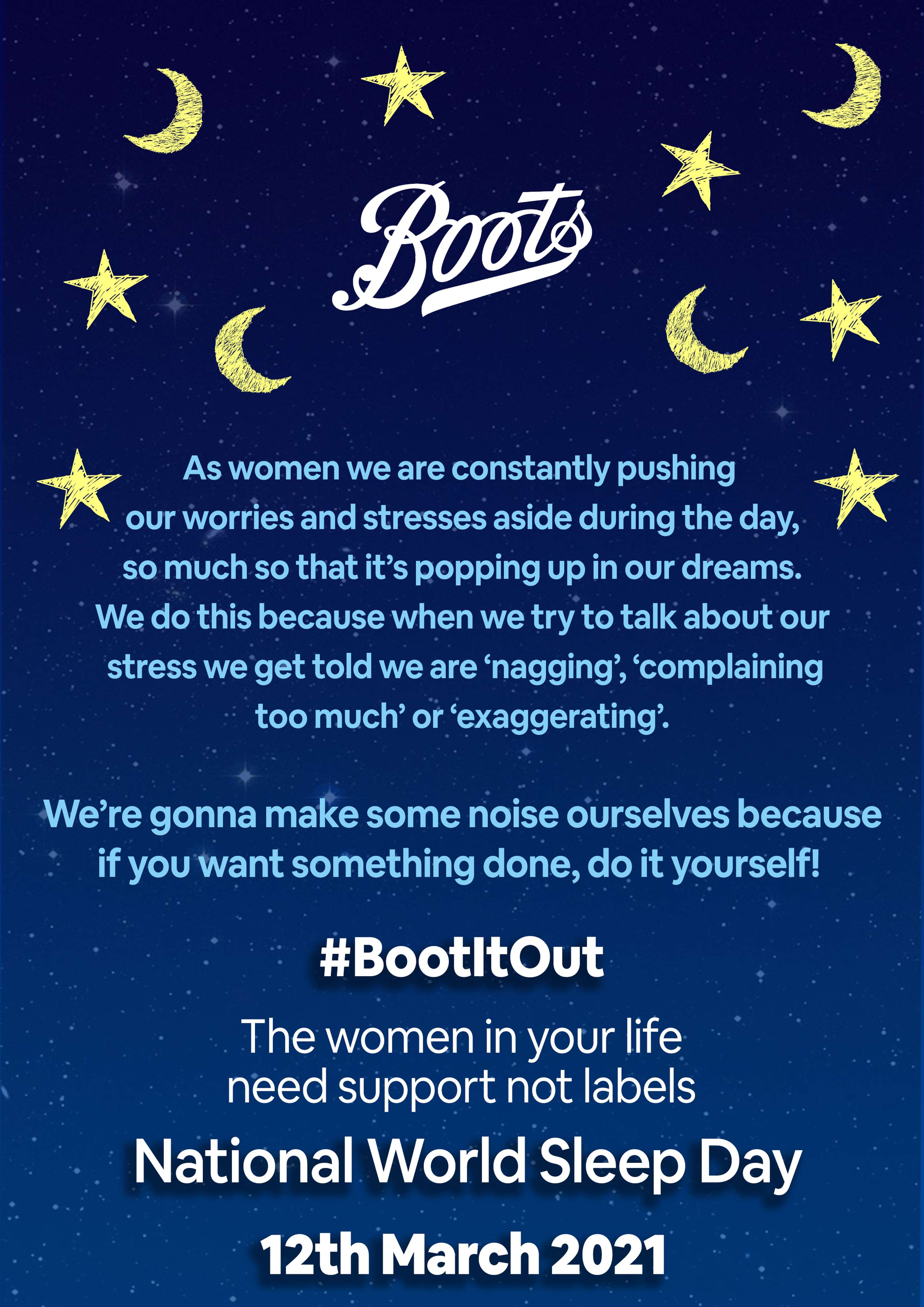 Boots

As women we are constantly pushing our worries and stresses aside during the day, so much so that it's popping up in our dreams. We do this because when we try to talk about our stress we get told we are 'nagging', 'complaining too much' or 'exaggerating'.

We're gonna make some noise ourselves because if you want something done, do it yourself!

#BootItOut

The women in your life need support not labels

National World Sleep Day

12th March 2021